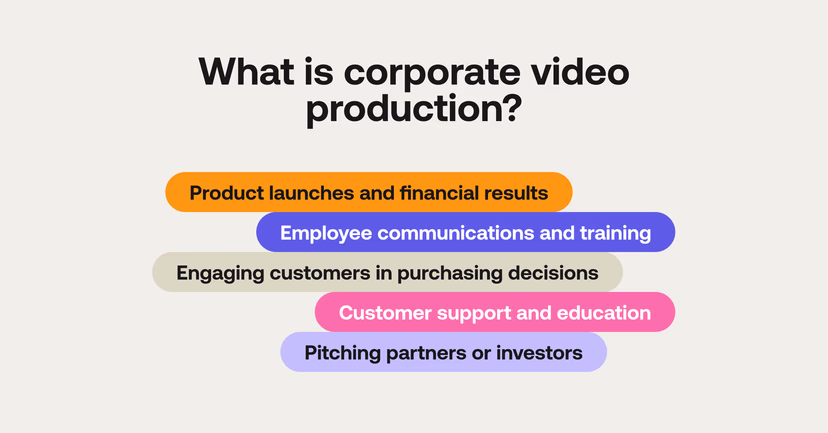 What is corporate video production?

Product launches and financial results

Employee communications and training

Engaging customers in purchasing decisions

Customer support and education

Pitching partners or investors